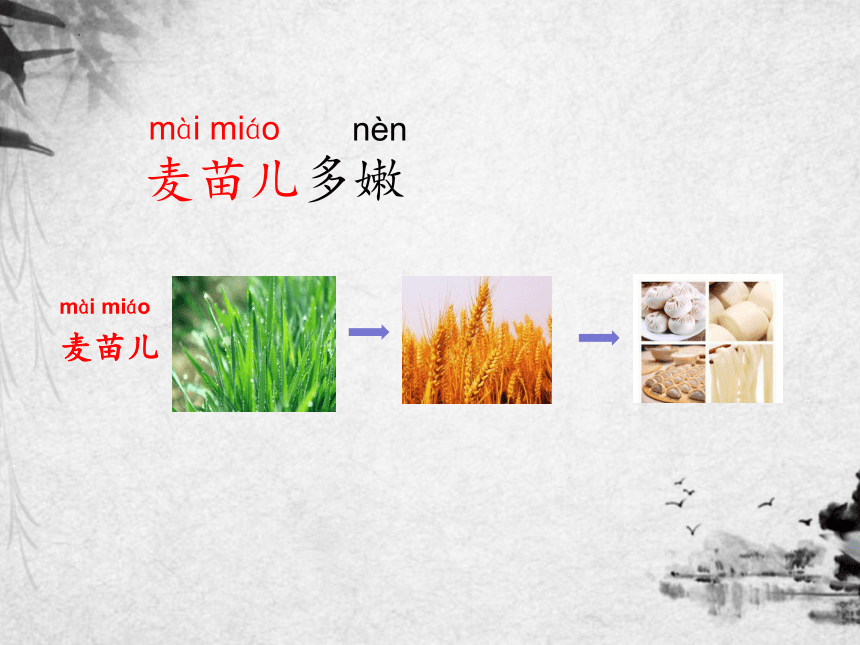 mài miáo nèn
麦苗儿多嫩

mài miáo
麦苗儿